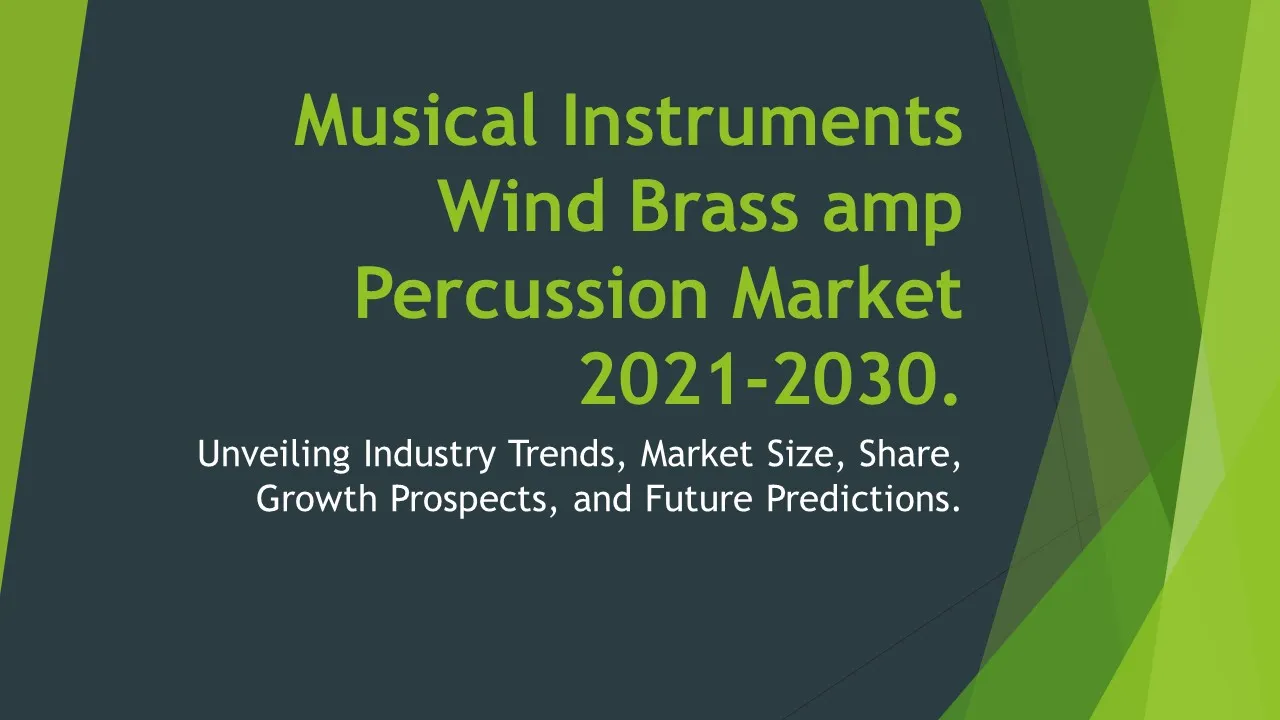 Musical Instruments Wind Brass amp Percussion Market 2021-2030.

Unveiling Industry Trends, Market Size, Share, Growth Prospects, and Future Predictions.